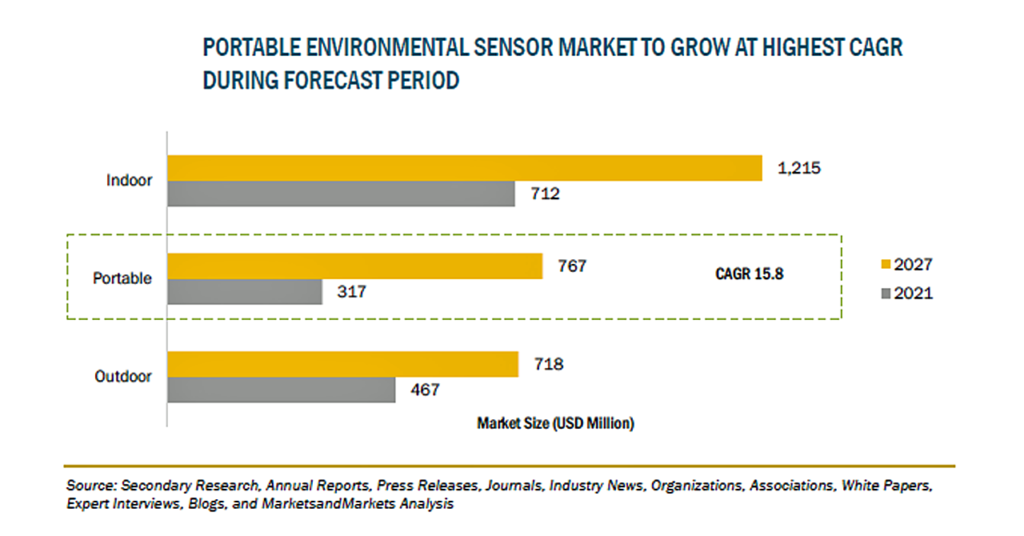 PORTABLE ENVIRONMENTAL SENSOR MARKET TO GROW AT HIGHEST CAGR DURING FORECAST PERIOD

Indoor
1,215
712

Portable
767
317
CAGR 15.8

Outdoor
718
467

2027
2021

Market Size (USD Million)

Source: Secondary Research, Annual Reports, Press Releases, Journals, Industry News, Organizations, Associations, White Papers, Expert Interviews, Blogs, and MarketsandMarkets Analysis